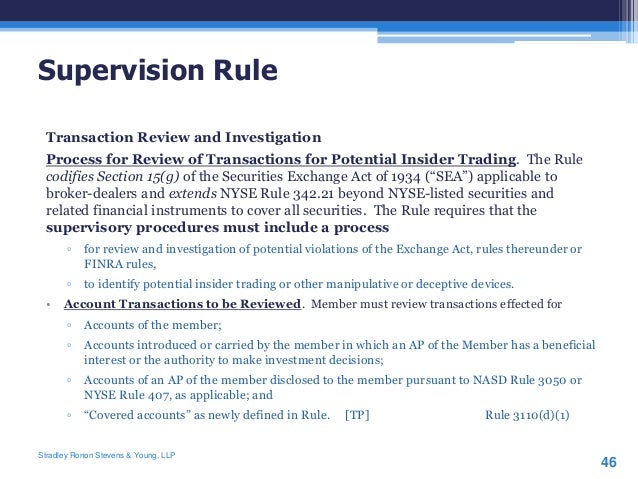 Supervision Rule

Transaction Review and Investigation

Process for Review of Transactions for Potential Insider Trading. The Rule codifies Section 15(g) of the Securities Exchange Act of 1934 ("SEA") applicable to broker-dealers and extends NYSE Rule 342.21 beyond NYSE-listed securities and related financial instruments to cover all securities. The Rule requires that the supervisory procedures must include a process

◦ for review and investigation of potential violations of the Exchange Act, rules thereunder or FINRA rules,

◦ to identify potential insider trading or other manipulative or deceptive devices.

• Account Transactions to be Reviewed. Member must review transactions effected for

◦ Accounts of the member;

◦ Accounts introduced or carried by the member in which an AP of the Member has a beneficial interest or the authority to make investment decisions;

◦ Accounts of an AP of the member disclosed to the member pursuant to NASD Rule 3050 or NYSE Rule 407, as applicable; and

◦ "Covered accounts" as newly defined in Rule. [TP] Rule 3110(d)(1)

Stradley Ronon Stevens & Young, LLP

46